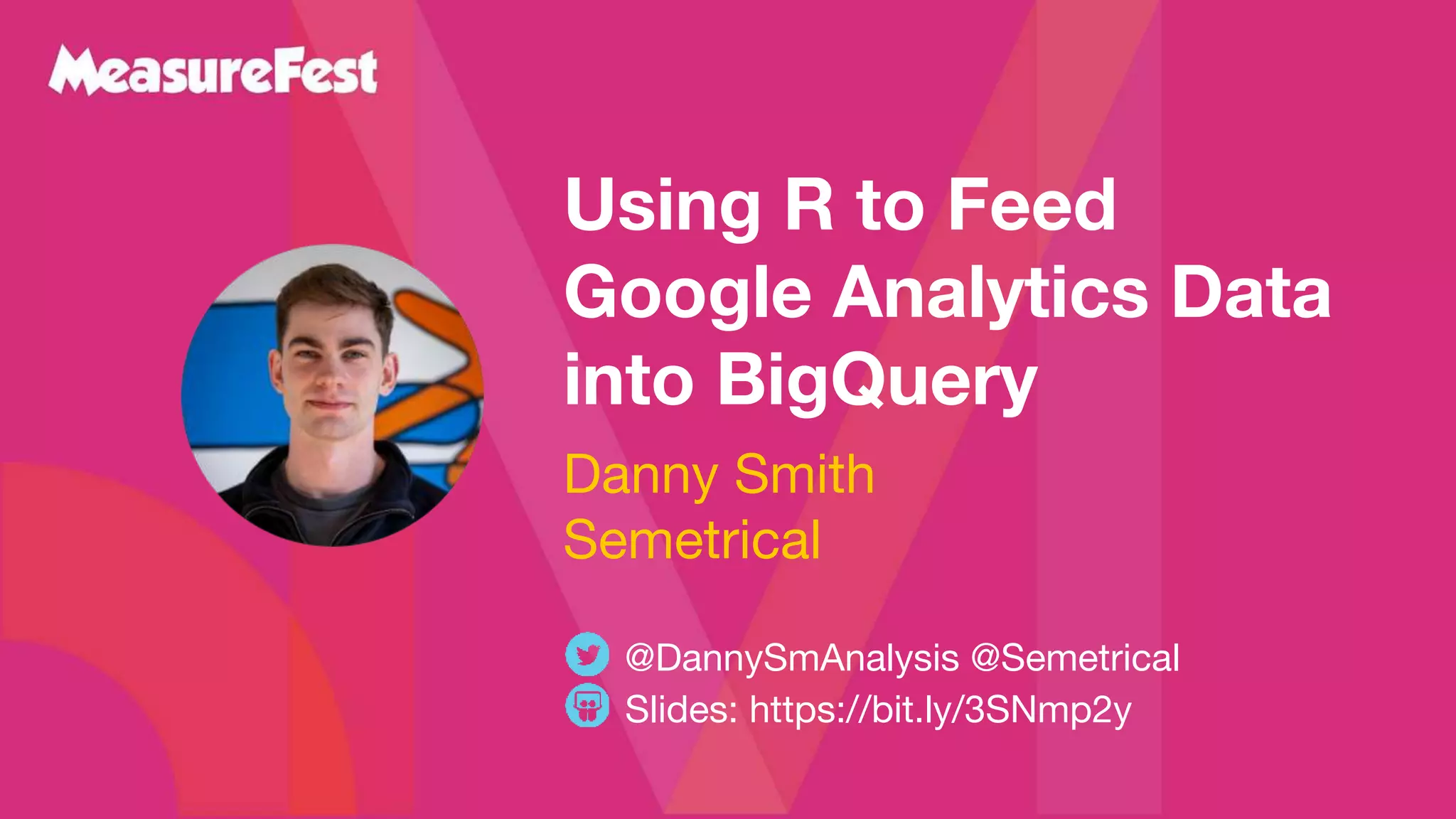 MeasureFest

Using R to Feed Google Analytics Data into BigQuery

Danny Smith
Semetrical

@DannySmAnalysis @Semetrical
Slides: https://bit.ly/3SNmp2y